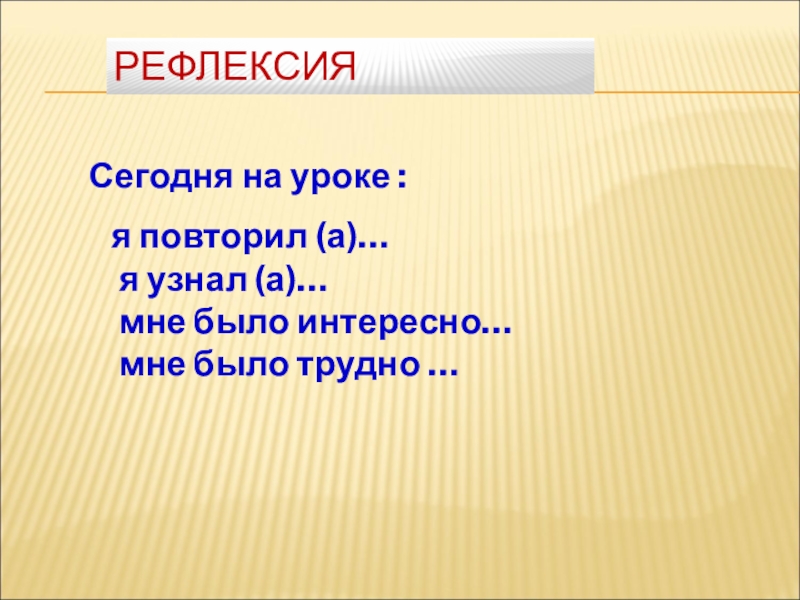 РЕФЛЕКСИЯ

Сегодня на уроке :

я повторил (а)…
я узнал (а)…
мне было интересно…
мне было трудно …